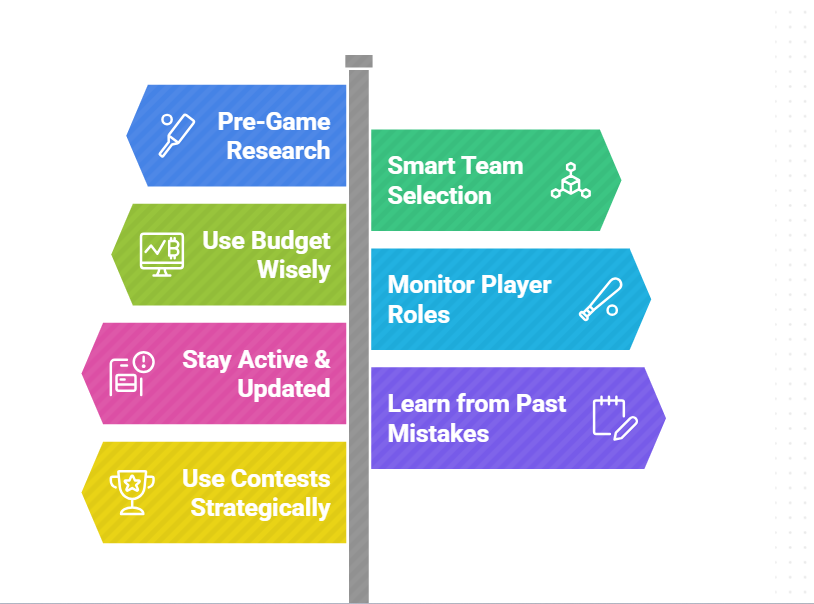 Pre-Game Research

Smart Team Selection

Use Budget Wisely

Monitor Player Roles

Stay Active & Updated

Learn from Past Mistakes

Use Contests Strategically